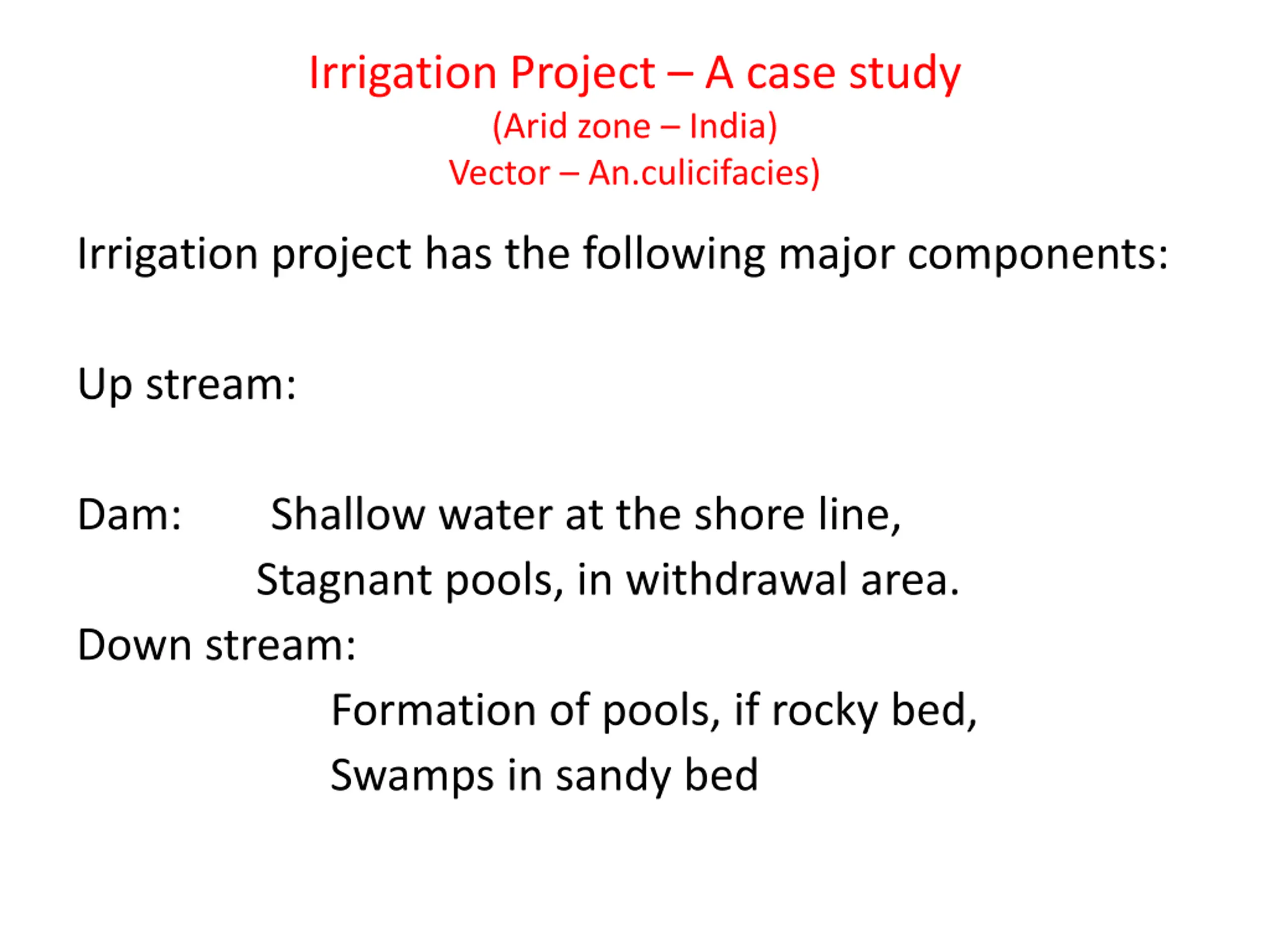 Irrigation Project – A case study
(Arid zone – India)
Vector – An.culicifacies)

Irrigation project has the following major components:

Up stream:

Dam: Shallow water at the shore line,
Stagnant pools, in withdrawal area.
Down stream:
Formation of pools, if rocky bed,
Swamps in sandy bed